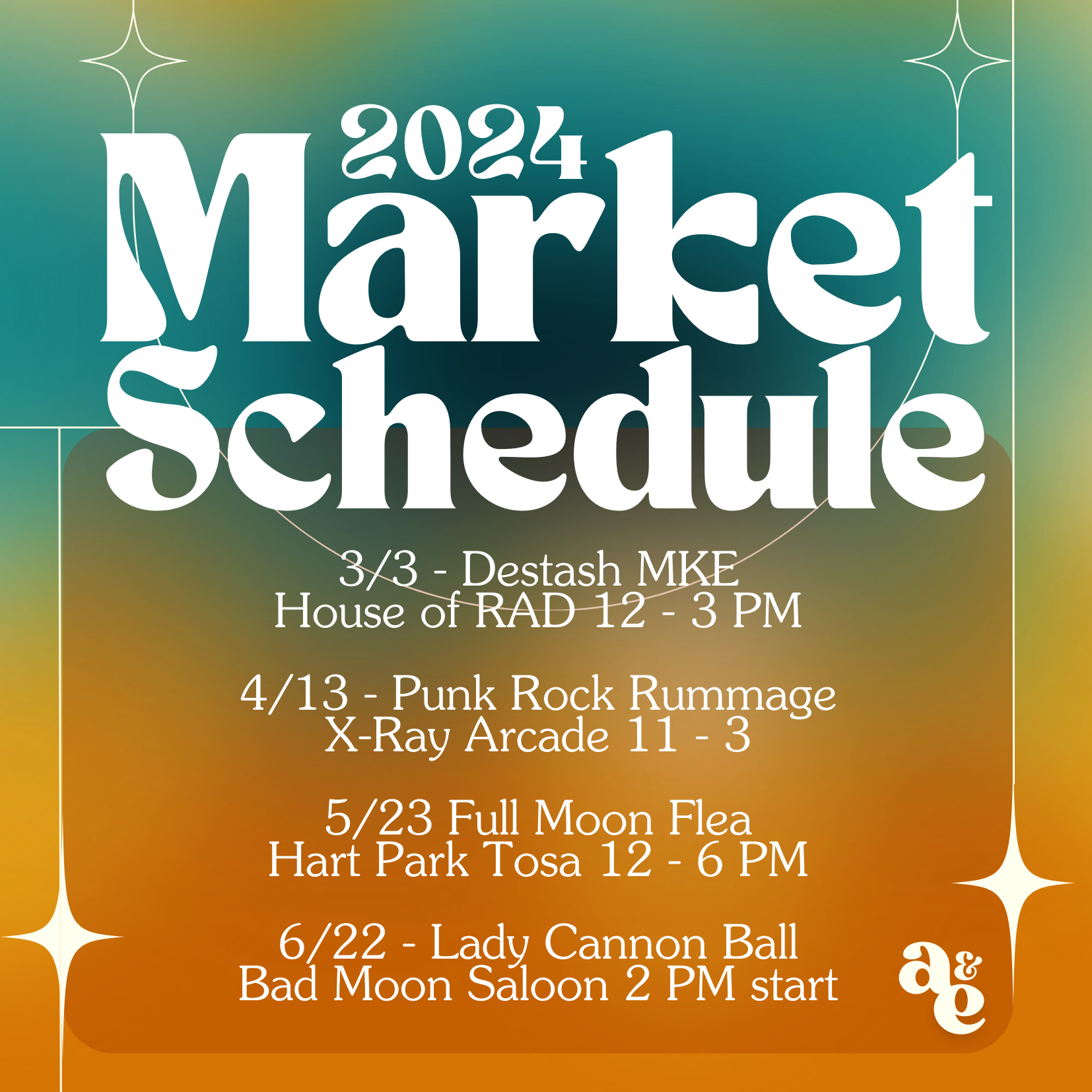 2024
Market
Schedule

3/3 - Destash MKE
House of RAD 12 - 3 PM

4/13 - Punk Rock Rummage
X-Ray Arcade 11 - 3

5/23 Full Moon Flea
Hart Park Tosa 12 - 6 PM

6/22 - Lady Cannon Ball
Bad Moon Saloon 2 PM start

a&e